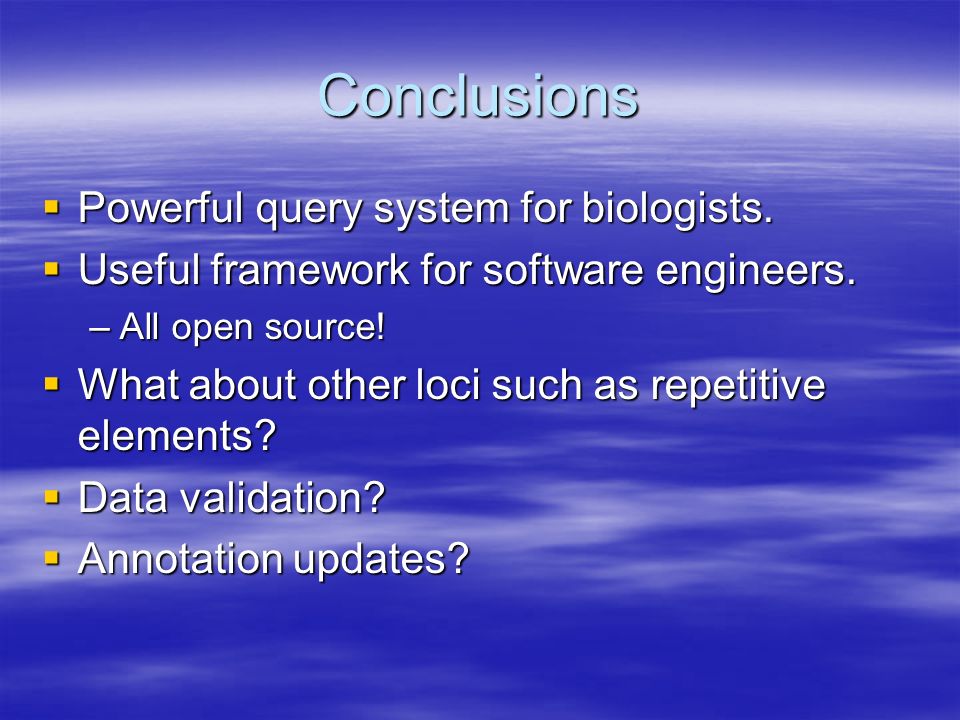 Conclusions

▪ Powerful query system for biologists.
▪ Useful framework for software engineers.
– All open source!
▪ What about other loci such as repetitive elements?
▪ Data validation?
▪ Annotation updates?